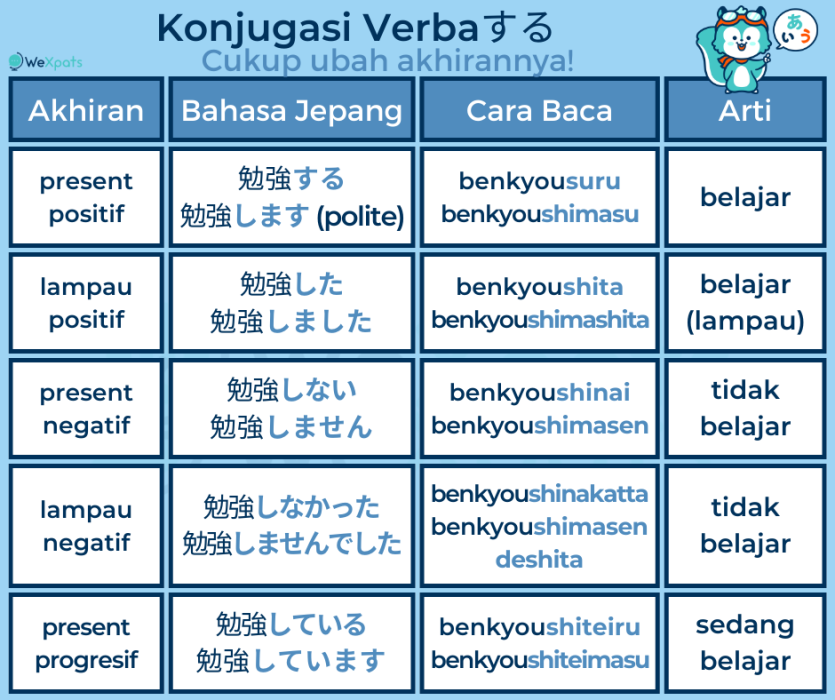 Konjugasi Verbaする
Cukup ubah akhirannya!

WeXpats

あいう

| Akhiran | Bahasa Jepang | Cara Baca | Arti |
|---|---|---|---|
| present positif | 勉強する 勉強します (polite) | benkyousuru benkyoushimasu | belajar |
| lampau positif | 勉強した 勉強しました | benkyoushita benkyoushimashita | belajar (lampau) |
| present negatif | 勉強しない 勉強しません | benkyoushinai benkyoushimasen | tidak belajar |
| lampau negatif | 勉強しなかった 勉強しませんでした | benkyoushinakatta benkyoushimasen deshita | tidak belajar |
| present progresif | 勉強している 勉強しています | benkyoushiteiru benkyoushiteimasu | sedang belajar |